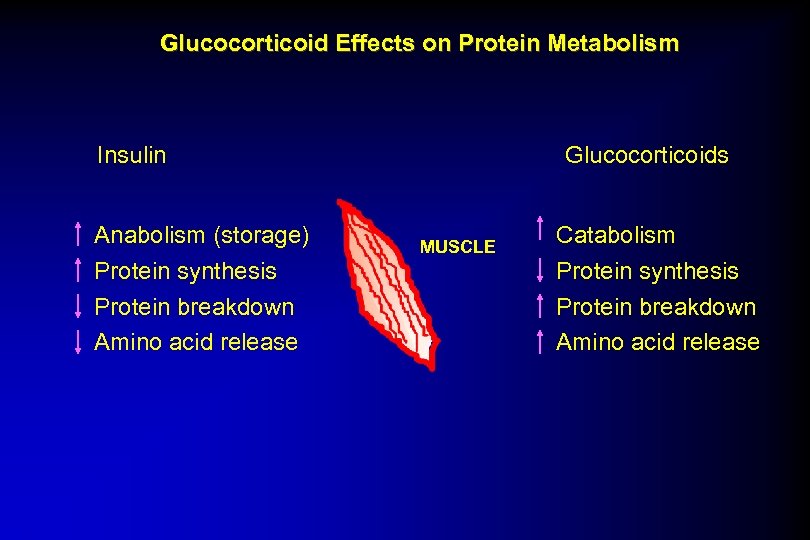 Glucocorticoid Effects on Protein Metabolism

Insulin

↑ Anabolism (storage)
↑ Protein synthesis
↓ Protein breakdown
↓ Amino acid release

MUSCLE

Glucocorticoids

↑ Catabolism
↓ Protein synthesis
↑ Protein breakdown
↑ Amino acid release